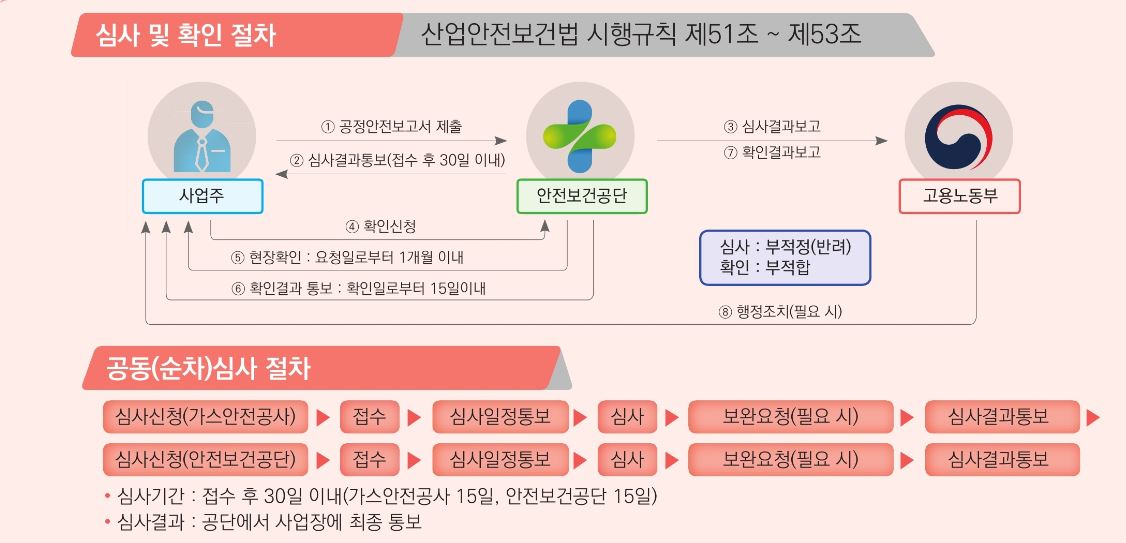 심사 및 확인 절차

산업안전보건법 시행규칙 제51조 ~ 제53조

① 공정안전보고서 제출

② 심사결과통보(접수 후 30일 이내)

③ 심사결과보고

⑦ 확인결과보고

사업주

안전보건공단

고용노동부

④ 확인신청

⑤ 현장확인 : 요청일로부터 1개월 이내

⑥ 확인결과 통보 : 확인일로부터 15일이내

심사 : 부적정(반려)
확인 : 부적합

⑧ 행정조치(필요 시)

공동(순차)심사 절차

심사신청(가스안전공사) ▶ 접수 ▶ 심사일정통보 ▶ 심사 ▶ 보완요청(필요 시) ▶ 심사결과통보 ▶

심사신청(안전보건공단) ▶ 접수 ▶ 심사일정통보 ▶ 심사 ▶ 보완요청(필요 시) ▶ 심사결과통보

• 심사기간 : 접수 후 30일 이내(가스안전공사 15일, 안전보건공단 15일)
• 심사결과 : 공단에서 사업장에 최종 통보